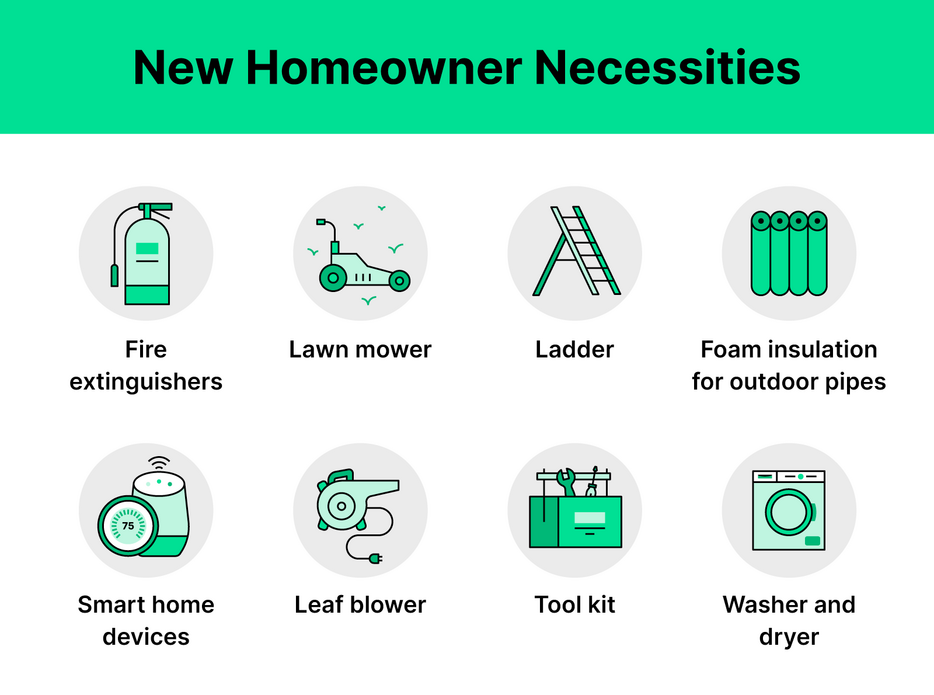 New Homeowner Necessities

Fire extinguishers

Lawn mower

Ladder

Foam insulation for outdoor pipes

75

Smart home devices

Leaf blower

Tool kit

Washer and dryer